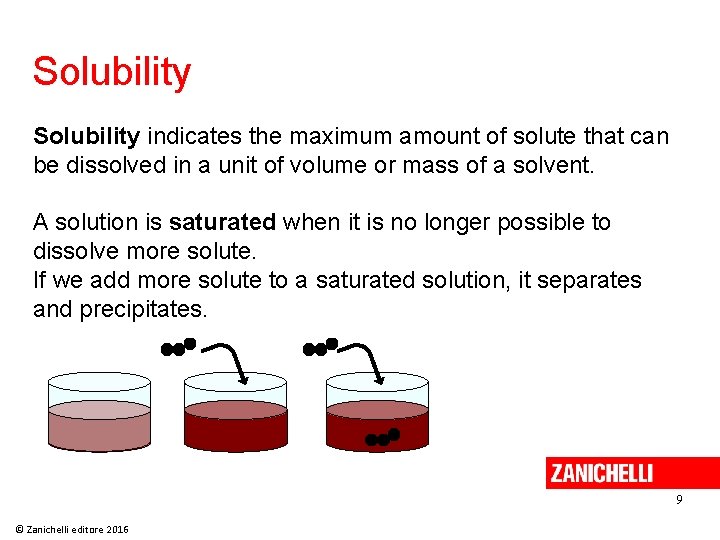 Solubility

Solubility indicates the maximum amount of solute that can be dissolved in a unit of volume or mass of a solvent.

A solution is saturated when it is no longer possible to dissolve more solute.
If we add more solute to a saturated solution, it separates and precipitates.

ZANICHELLI

9

© Zanichelli editore 2016